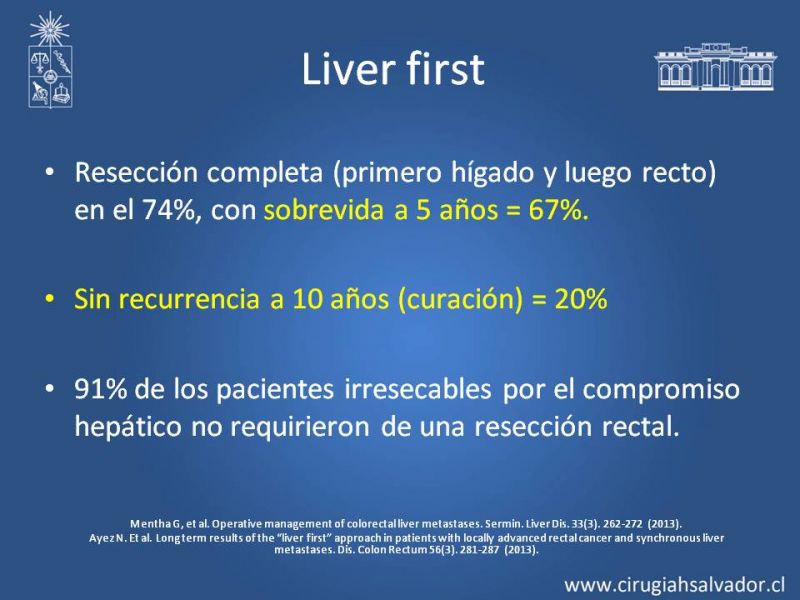 Liver first

• Resección completa (primero hígado y luego recto) en el 74%, con sobrevida a 5 años = 67%.

• Sin recurrencia a 10 años (curación) = 20%

• 91% de los pacientes irresecables por el compromiso hepático no requirieron de una resección rectal.

Mentha G, et al. Operative management of colorectal liver metastases. Sermin. Liver Dis. 33(3). 262-272 (2013).
Ayez N. Et al. Long term results of the "liver first" approach in patients with locally advanced rectal cancer and synchronous liver metastases. Dis. Colon Rectum 56(3). 281-287 (2013).

www.cirugiahsalvador.cl